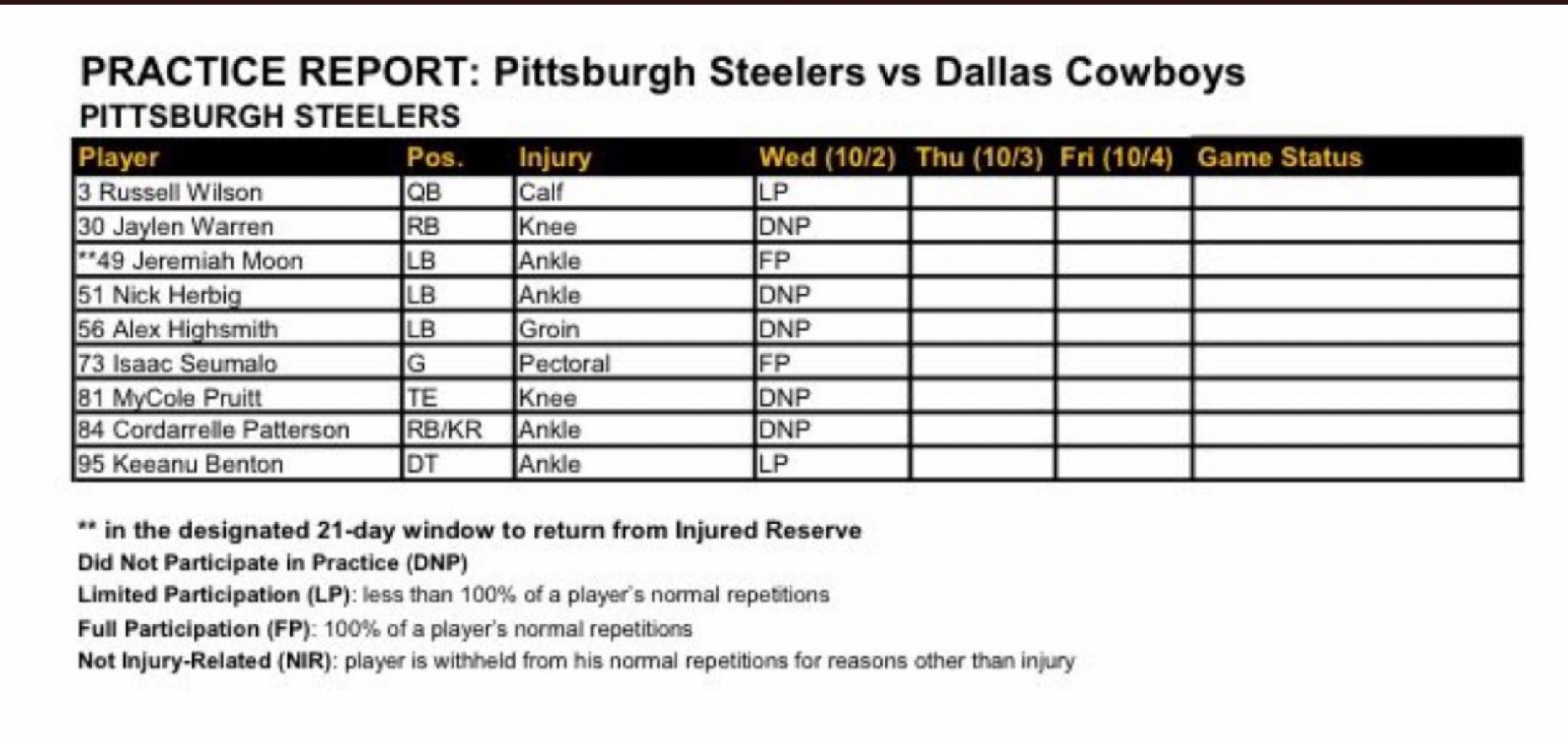 PRACTICE REPORT: Pittsburgh Steelers vs Dallas Cowboys
PITTSBURGH STEELERS

| Player | Pos. | Injury | Wed (10/2) | Thu (10/3) | Fri (10/4) | Game Status |
|---|---|---|---|---|---|---|
| 3 Russell Wilson | QB | Calf | LP | | | |
| 30 Jaylen Warren | RB | Knee | DNP | | | |
| **49 Jeremiah Moon | LB | Ankle | FP | | | |
| 51 Nick Herbig | LB | Ankle | DNP | | | |
| 56 Alex Highsmith | LB | Groin | DNP | | | |
| 73 Isaac Seumalo | G | Pectoral | FP | | | |
| 81 MyCole Pruitt | TE | Knee | DNP | | | |
| 84 Cordarrelle Patterson | RB/KR | Ankle | DNP | | | |
| 95 Keeanu Benton | DT | Ankle | LP | | | |

** in the designated 21-day window to return from Injured Reserve
Did Not Participate in Practice (DNP)
Limited Participation (LP): less than 100% of a player's normal repetitions
Full Participation (FP): 100% of a player's normal repetitions
Not Injury-Related (NIR): player is withheld from his normal repetitions for reasons other than injury